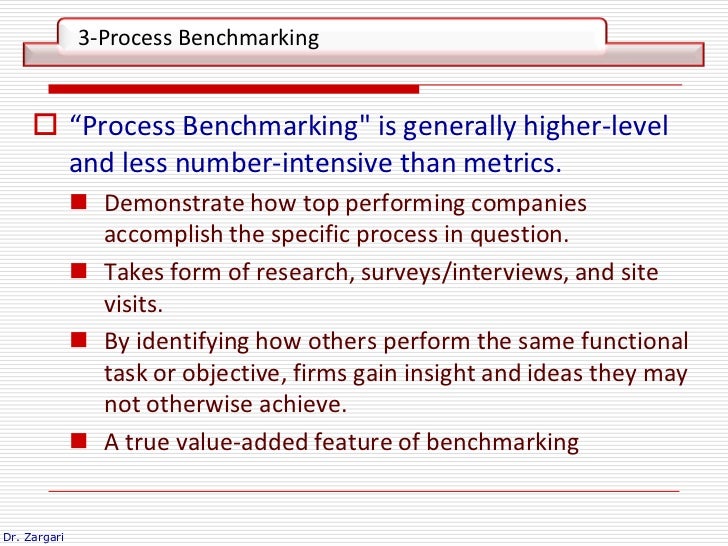 3-Process Benchmarking

“Process Benchmarking" is generally higher-level and less number-intensive than metrics.

Demonstrate how top performing companies accomplish the specific process in question.

Takes form of research, surveys/interviews, and site visits.

By identifying how others perform the same functional task or objective, firms gain insight and ideas they may not otherwise achieve.

A true value-added feature of benchmarking

Dr. Zargari